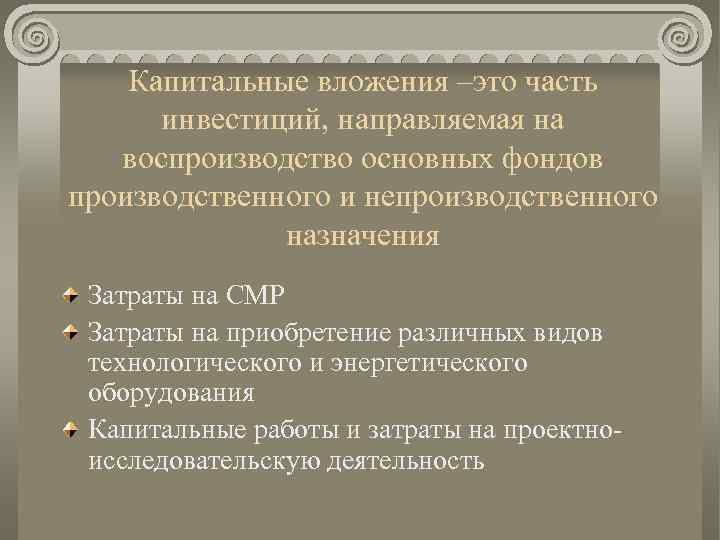 Капитальные вложения –это часть инвестиций, направляемая на воспроизводство основных фондов производственного и непроизводственного назначения

Затраты на СМР

Затраты на приобретение различных видов технологического и энергетического оборудования

Капитальные работы и затраты на проектно-исследовательскую деятельность